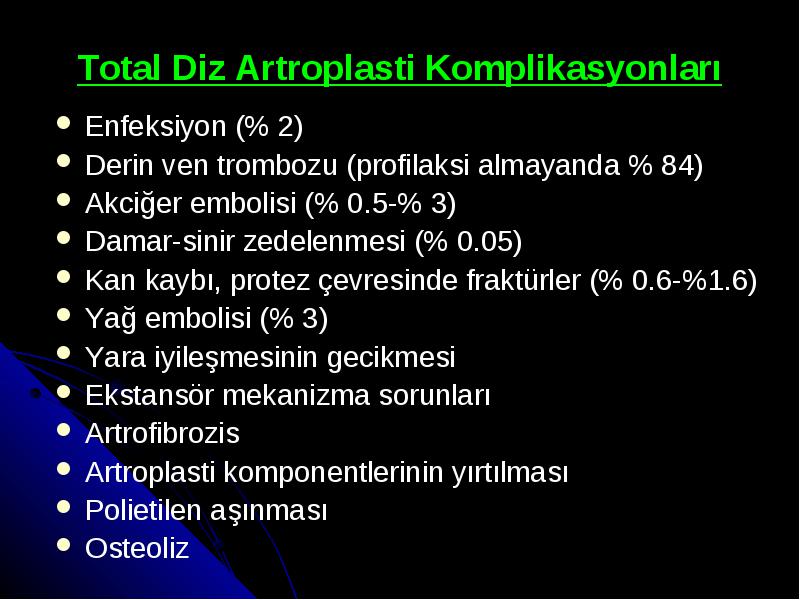 Total Diz Artroplasti Komplikasyonları

- Enfeksiyon (% 2)
- Derin ven trombozu (profilaksi almayanda % 84)
- Akciğer embolisi (% 0.5-% 3)
- Damar-sinir zedelenmesi (% 0.05)
- Kan kaybı, protez çevresinde fraktürler (% 0.6-%1.6)
- Yağ embolisi (% 3)
- Yara iyileşmesinin gecikmesi
- Ekstansör mekanizma sorunları
- Artrofibrozis
- Artroplasti komponentlerinin yırtılması
- Polietilen aşınması
- Osteoliz